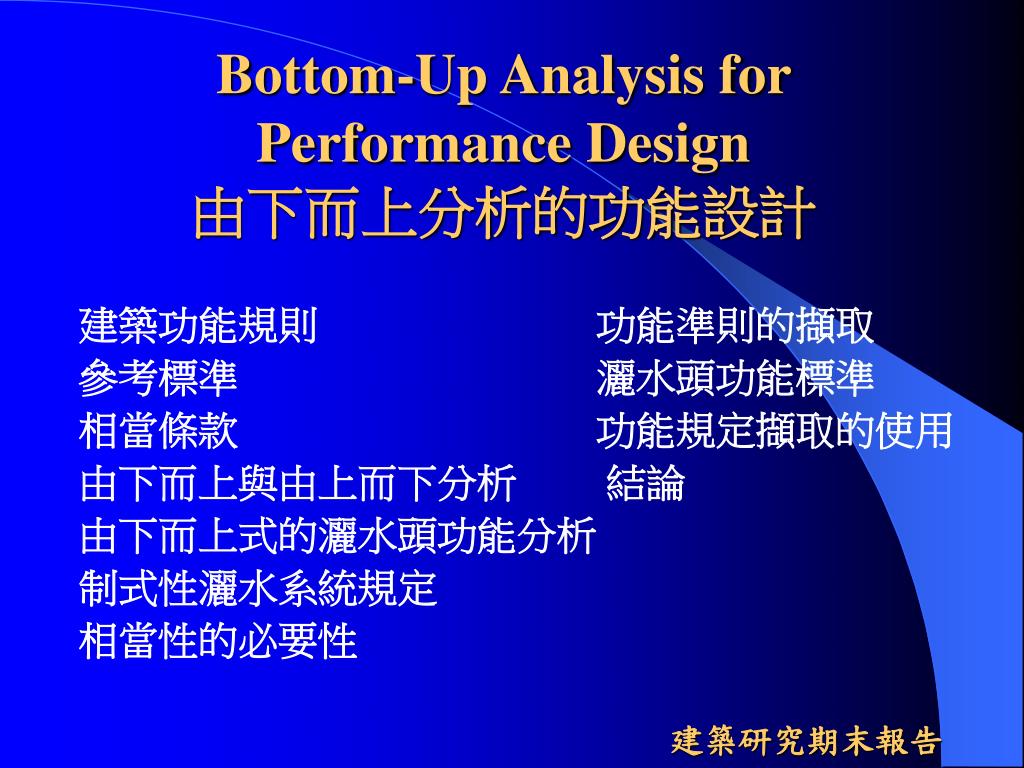 Bottom-Up Analysis for Performance Design
由下而上分析的功能設計

建築功能規則
參考標準
相當條款
由下而上與由上而下分析
由下而上式的灑水頭功能分析
制式性灑水系統規定
相當性的必要性

功能準則的擷取
灑水頭功能標準
功能規定擷取的使用
結論

建築研究期末報告